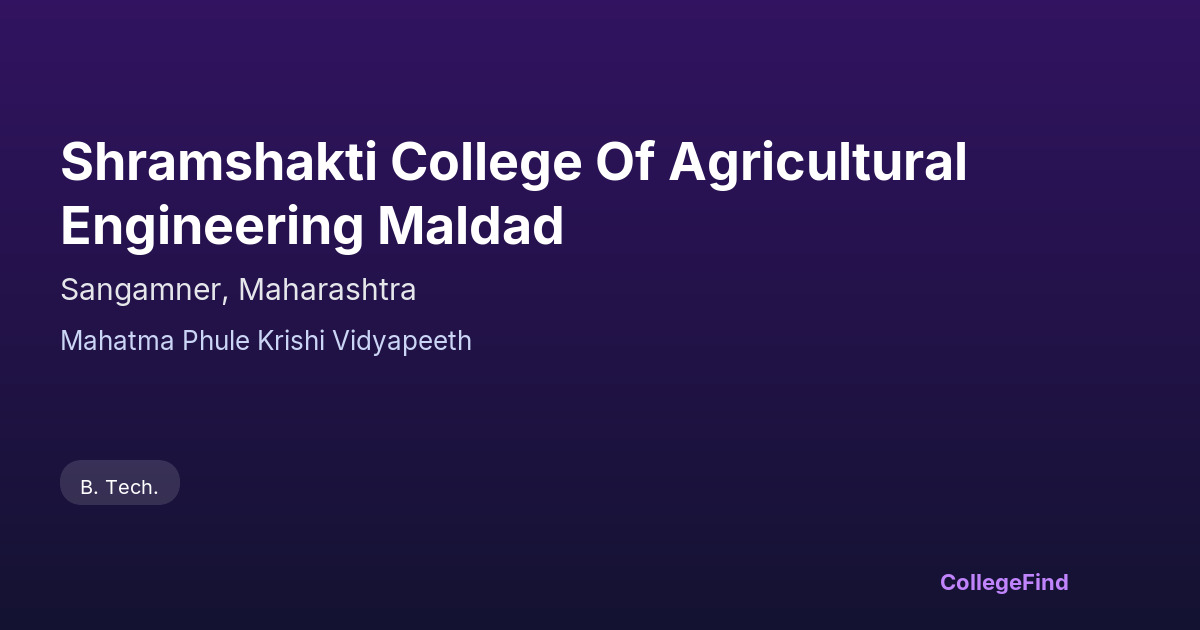 Shramshakti College Of Agricultural Engineering Maldad

Sangamner, Maharashtra

Mahatma Phule Krishi Vidyapeeth

B. Tech.

CollegeFind